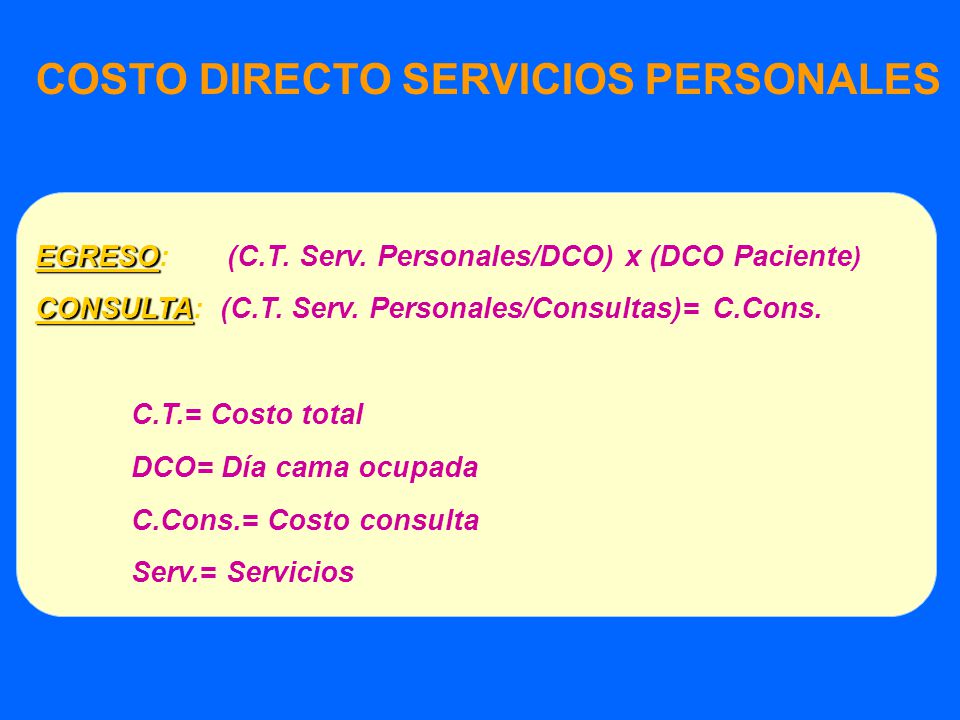 COSTO DIRECTO SERVICIOS PERSONALES

EGRESO: (C.T. Serv. Personales/DCO) x (DCO Paciente)

CONSULTA: (C.T. Serv. Personales/Consultas)= C.Cons.

C.T.= Costo total

DCO= Día cama ocupada

C.Cons.= Costo consulta

Serv.= Servicios